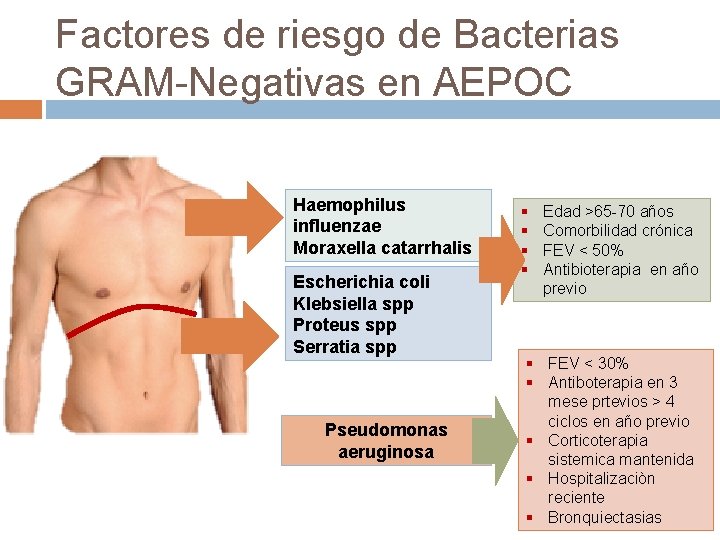 Factores de riesgo de Bacterias GRAM-Negativas en AEPOC

Haemophilus influenzae
Moraxella catarrhalis

Escherichia coli
Klebsiella spp
Proteus spp
Serratia spp

- Edad >65-70 años
- Comorbilidad crónica
- FEV < 50%
- Antibioterapia en año previo

Pseudomonas aeruginosa

- FEV < 30%
- Antiboterapia en 3 mese prtevios > 4 ciclos en año previo
- Corticoterapia sistemica mantenida
- Hospitalizaciòn reciente
- Bronquiectasias